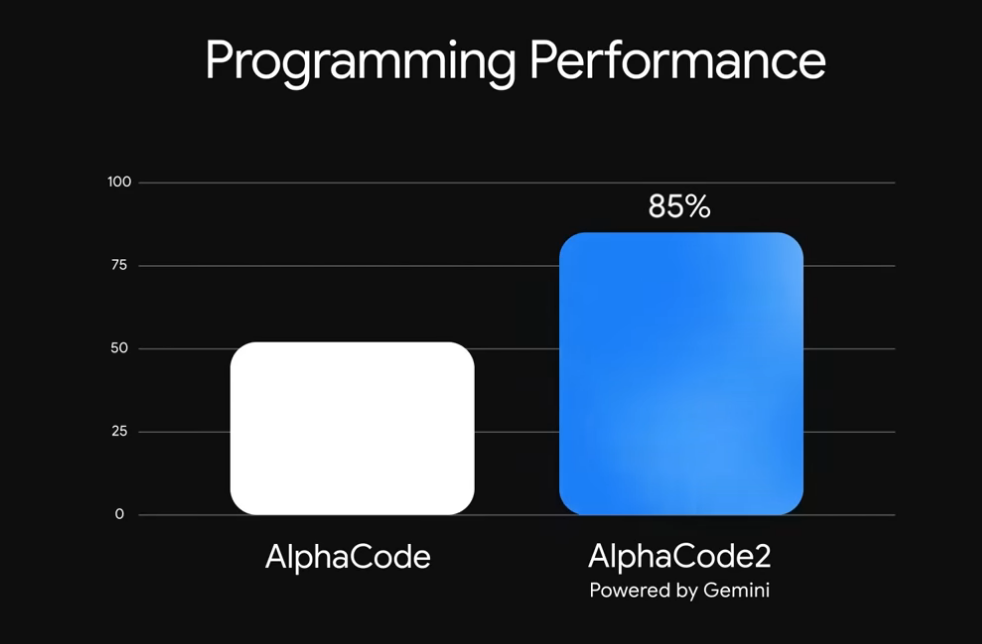 Programming Performance

100

75

50

25

0

85%

AlphaCode

AlphaCode2
Powered by Gemini